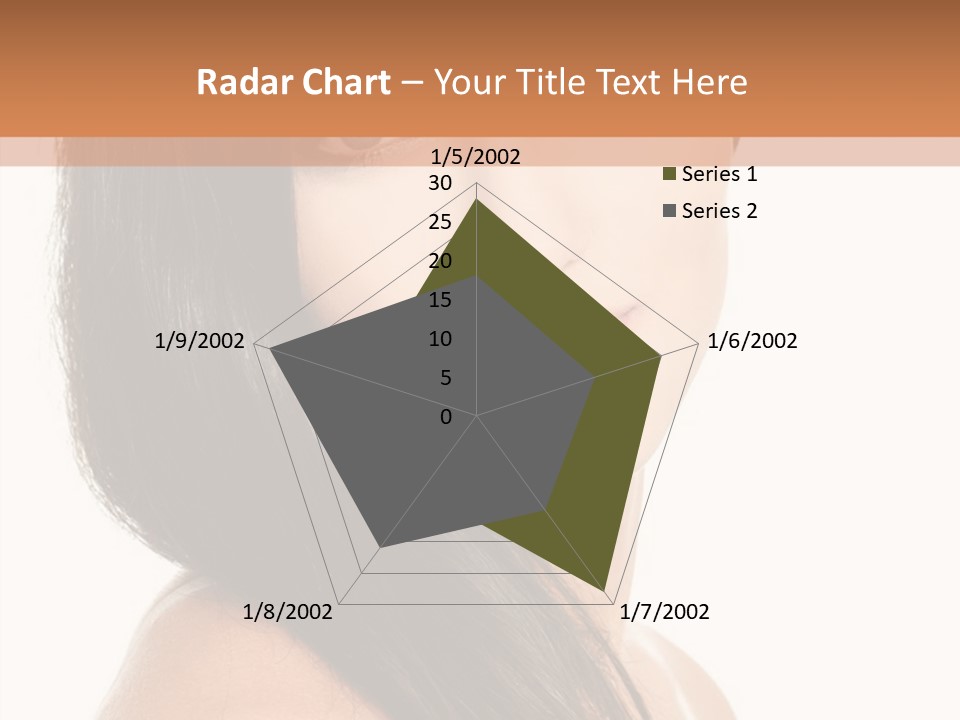 Radar Chart – Your Title Text Here

1/5/2002
30
25
20
15
10
5
0

Series 1
Series 2

1/6/2002
1/7/2002
1/8/2002
1/9/2002